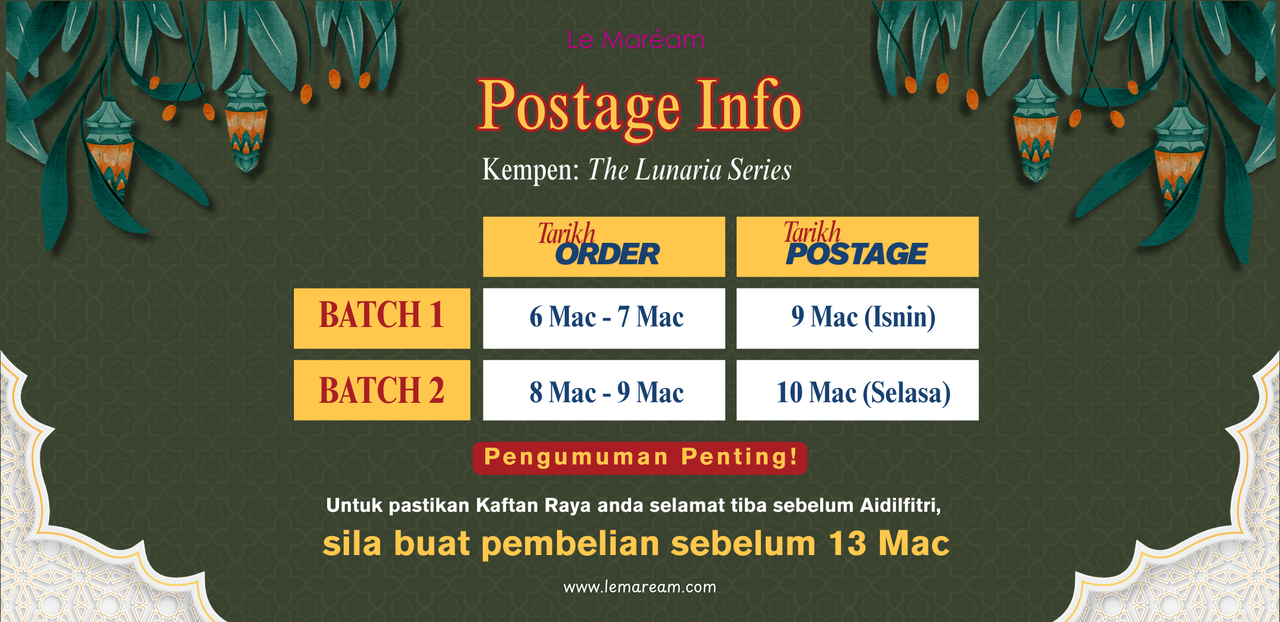 Le Maream

Postage Info

Kempen: The Lunaria Series

| | Tarikh ORDER | Tarikh POSTAGE |
|---|---|---|
| BATCH 1 | 6 Mac - 7 Mac | 9 Mac (Isnin) |
| BATCH 2 | 8 Mac - 9 Mac | 10 Mac (Selasa) |

Pengumuman Penting!

Untuk pastikan Kaftan Raya anda selamat tiba sebelum Aidilfitri,

sila buat pembelian sebelum 13 Mac

www.lemaream.com